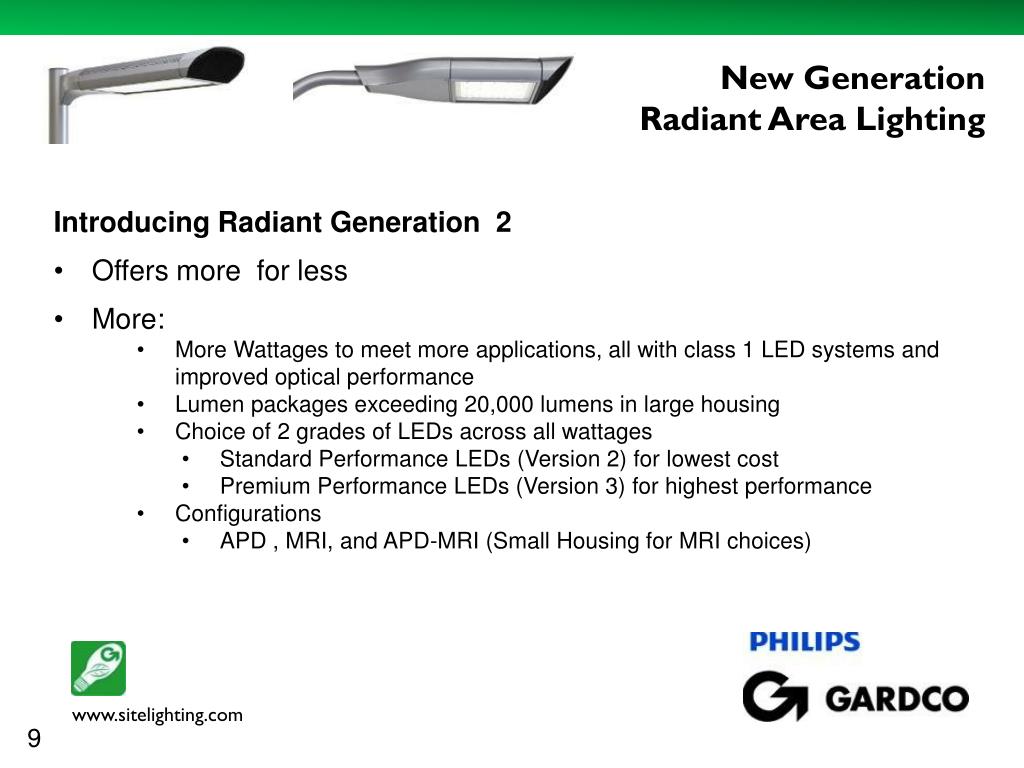 New Generation
Radiant Area Lighting

Introducing Radiant Generation 2

• Offers more for less
• More:
  • More Wattages to meet more applications, all with class 1 LED systems and improved optical performance
  • Lumen packages exceeding 20,000 lumens in large housing
  • Choice of 2 grades of LEDs across all wattages
    • Standard Performance LEDs (Version 2) for lowest cost
    • Premium Performance LEDs (Version 3) for highest performance
  • Configurations
    • APD , MRI, and APD-MRI (Small Housing for MRI choices)

www.sitelighting.com

PHILIPS
GARDCO

9